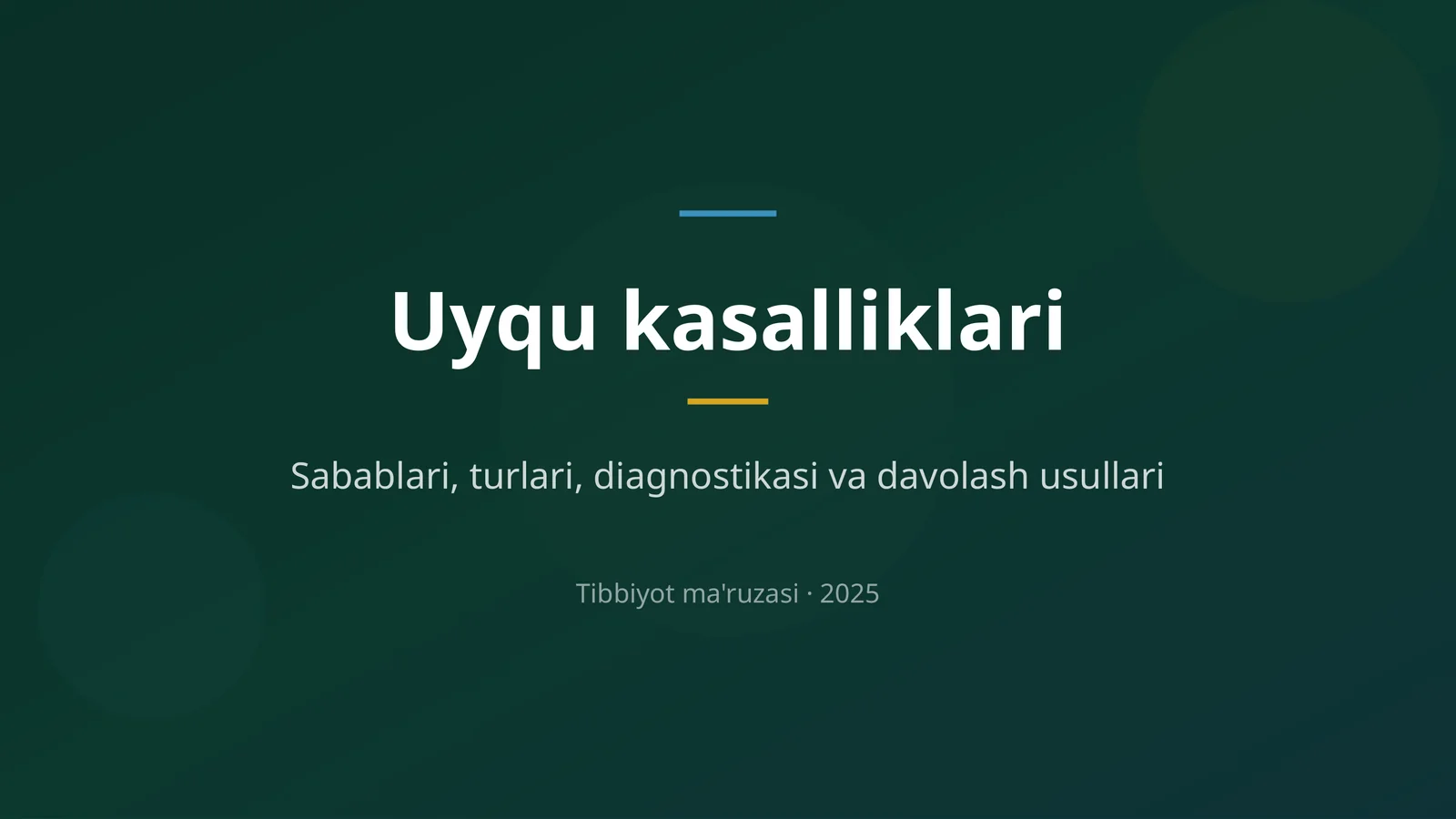 Uyqu kasalliklari

Sabablari, turlari, diagnostikasi va davolash usullari

Tibbiyot ma'ruzasi · 2025